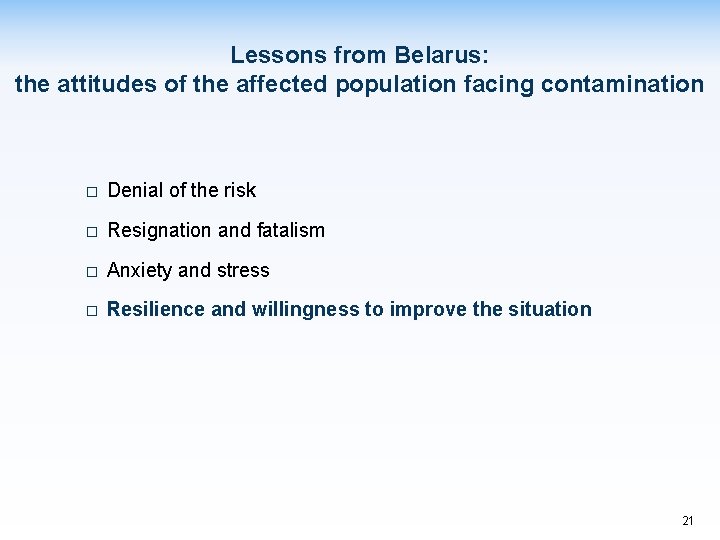 Lessons from Belarus:
the attitudes of the affected population facing contamination

□ Denial of the risk

□ Resignation and fatalism

□ Anxiety and stress

□ Resilience and willingness to improve the situation

21